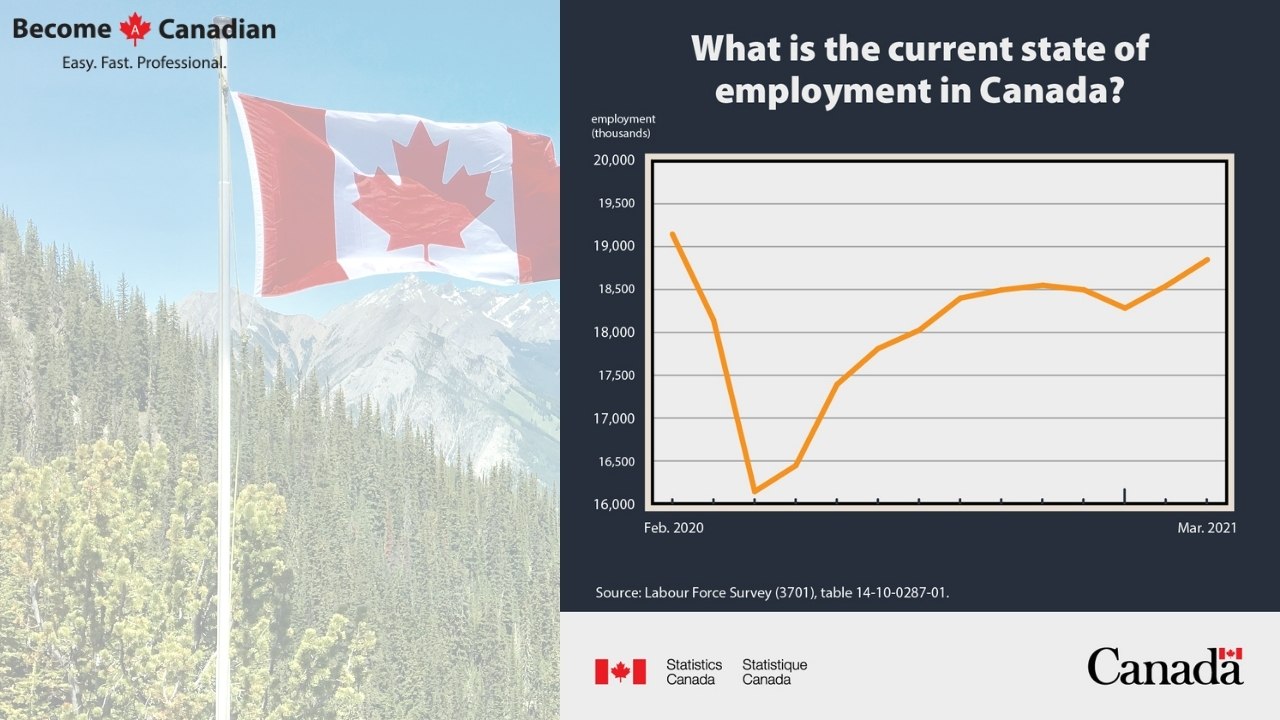 Become A Canadian
Easy. Fast. Professional.

What is the current state of employment in Canada?

employment (thousands)

20,000
19,500
19,000
18,500
18,000
17,500
17,000
16,500
16,000

Feb. 2020
Mar. 2021

Source: Labour Force Survey (3701), table 14-10-0287-01.

Statistics Canada
Statistique Canada

Canada